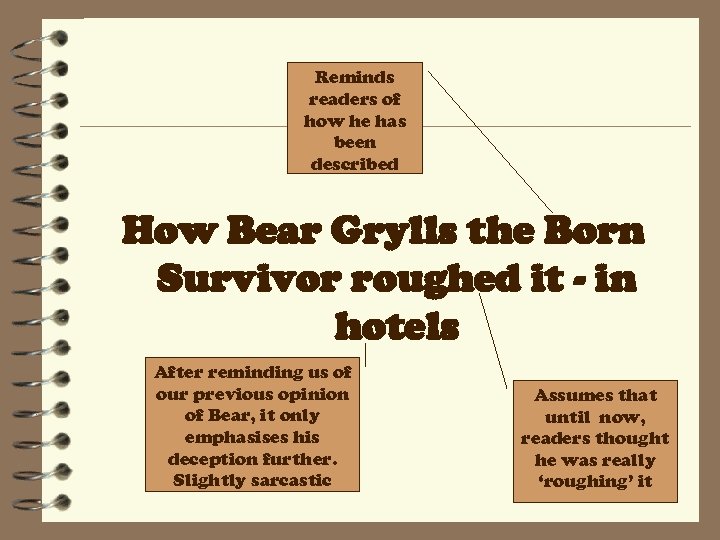 Reminds readers of how he has been described

How Bear Grylls the Born Survivor roughed it - in hotels

After reminding us of our previous opinion of Bear, it only emphasises his deception further. Slightly sarcastic

Assumes that until now, readers thought he was really ‘roughing’ it